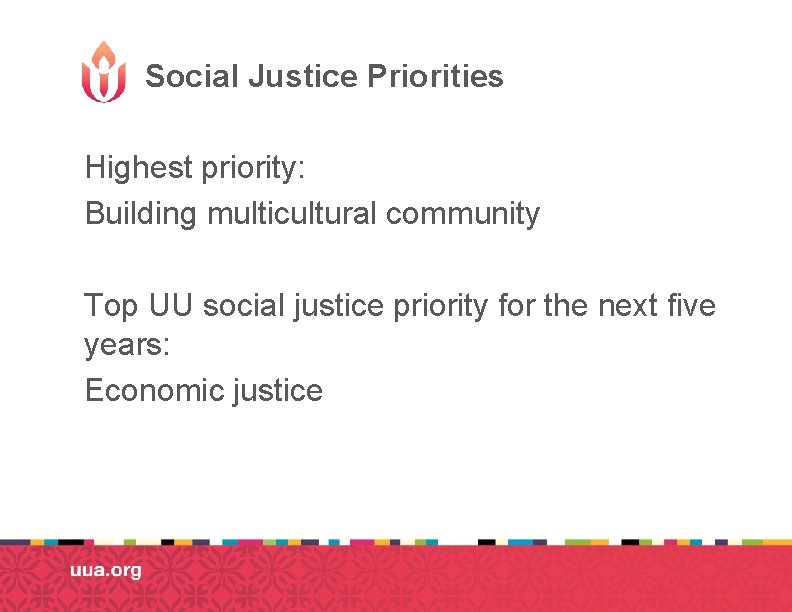 Social Justice Priorities

Highest priority:

Building multicultural community

Top UU social justice priority for the next five years:

Economic justice

uua.org